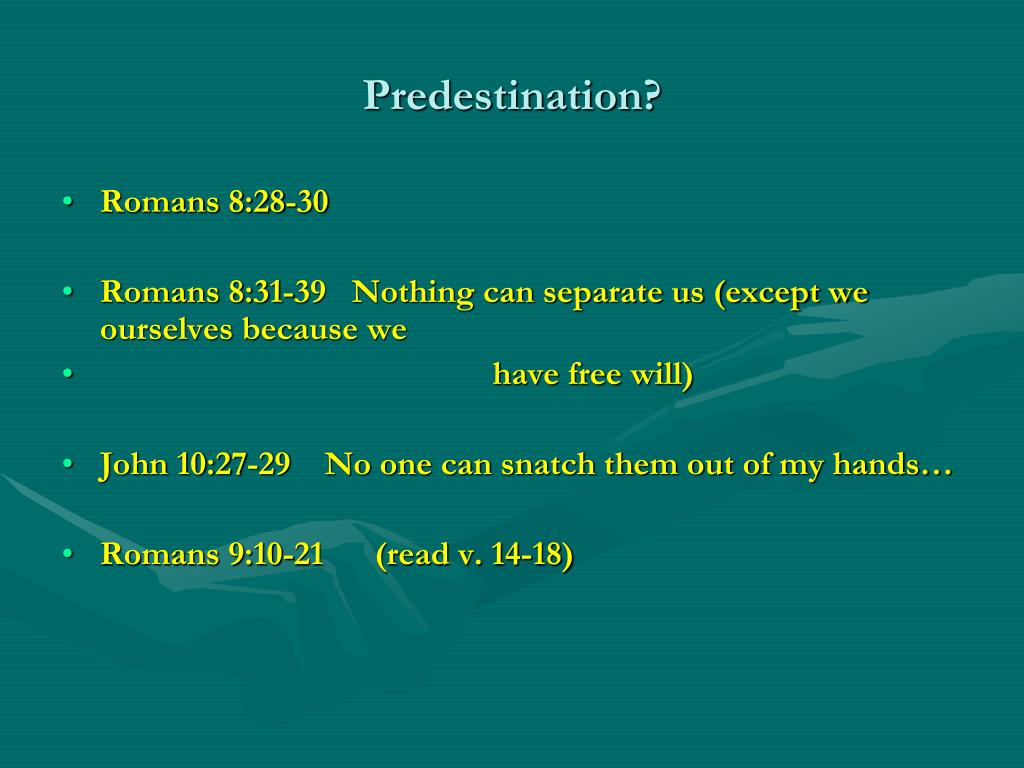 Predestination?

• Romans 8:28-30

• Romans 8:31-39 Nothing can separate us (except we ourselves because we
• have free will)

• John 10:27-29 No one can snatch them out of my hands…

• Romans 9:10-21 (read v. 14-18)